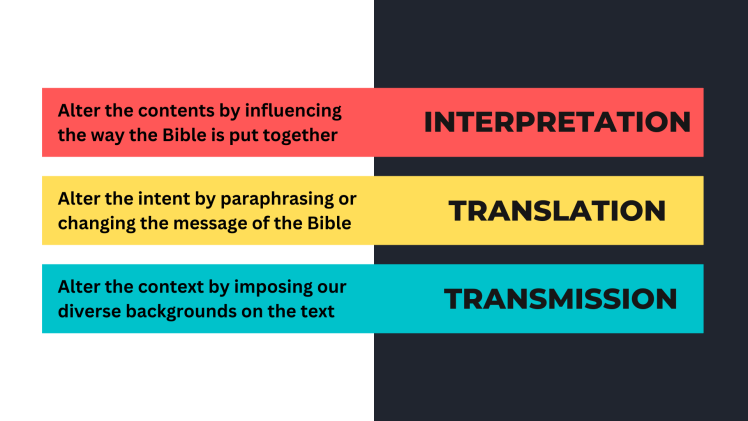 Alter the contents by influencing the way the Bible is put together

INTERPRETATION

Alter the intent by paraphrasing or changing the message of the Bible

TRANSLATION

Alter the context by imposing our diverse backgrounds on the text

TRANSMISSION